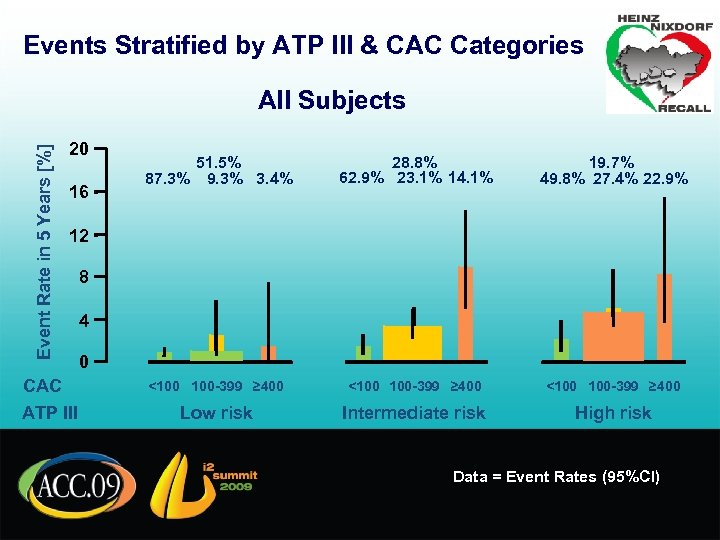 Events Stratified by ATP III & CAC Categories

HEINZ NIXDORF RECALL

All Subjects

Event Rate in 5 Years [%]

20
16
12
8
4
0

51.5%
87.3% 9.3% 3.4%

28.8%
62.9% 23.1% 14.1%

19.7%
49.8% 27.4% 22.9%

CAC <100 100-399 ≥400 <100 100-399 ≥400 <100 100-399 ≥400

ATP III Low risk Intermediate risk High risk

ACC.09

i2 summit 2009

Data = Event Rates (95%CI)